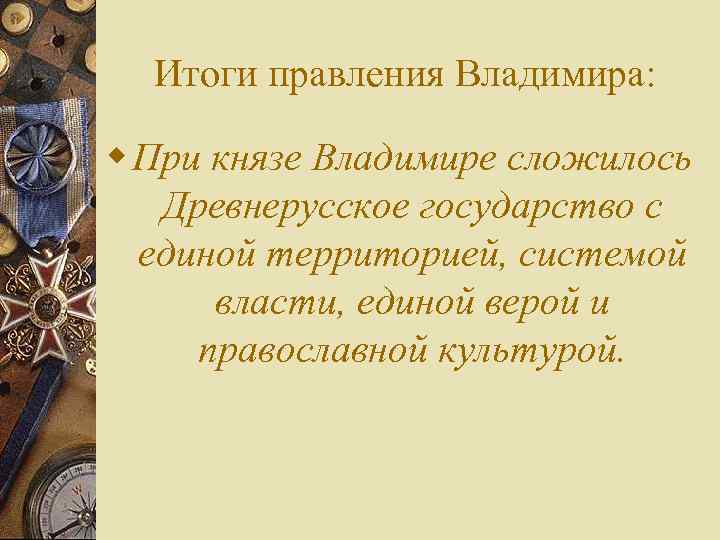 Итоги правления Владимира:

При князе Владимире сложилось Древнерусское государство с единой территорией, системой власти, единой верой и православной культурой.